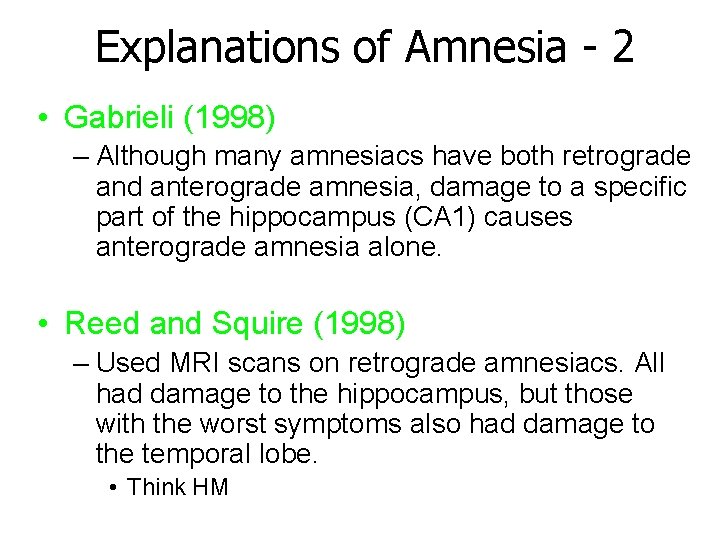 Explanations of Amnesia - 2

• Gabrieli (1998)

– Although many amnesiacs have both retrograde and anterograde amnesia, damage to a specific part of the hippocampus (CA1) causes anterograde amnesia alone.

• Reed and Squire (1998)

– Used MRI scans on retrograde amnesiacs. All had damage to the hippocampus, but those with the worst symptoms also had damage to the temporal lobe.

• Think HM